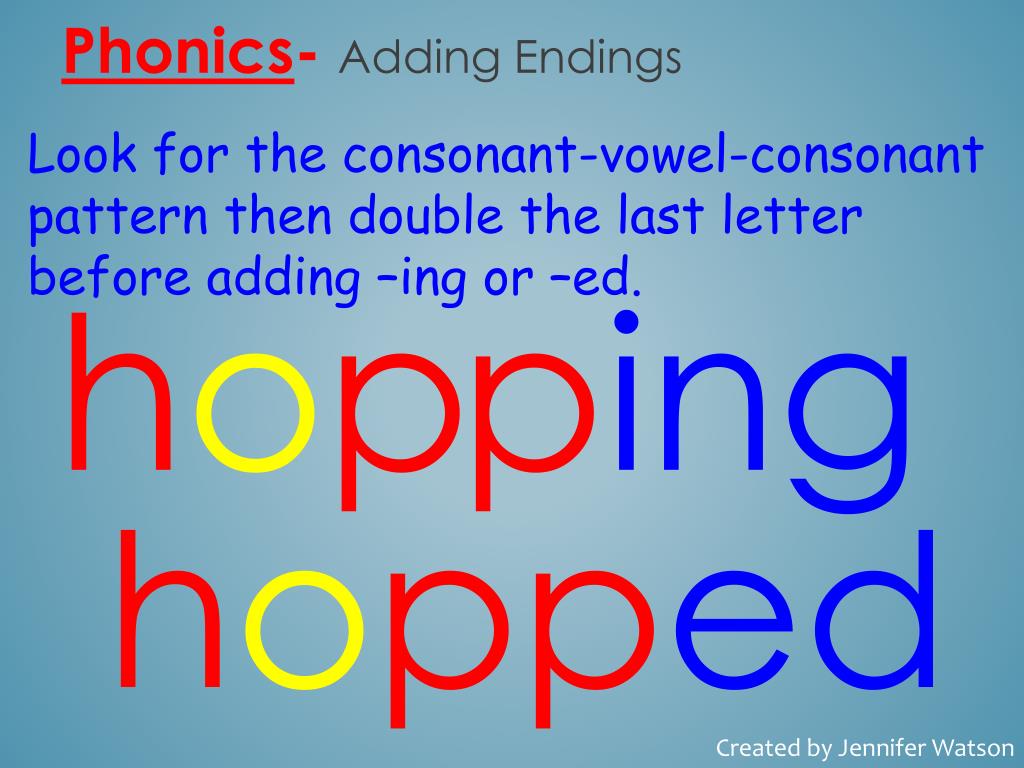 Phonics- Adding Endings

Look for the consonant-vowel-consonant pattern then double the last letter before adding –ing or –ed.

hopping

hopped

Created by Jennifer Watson